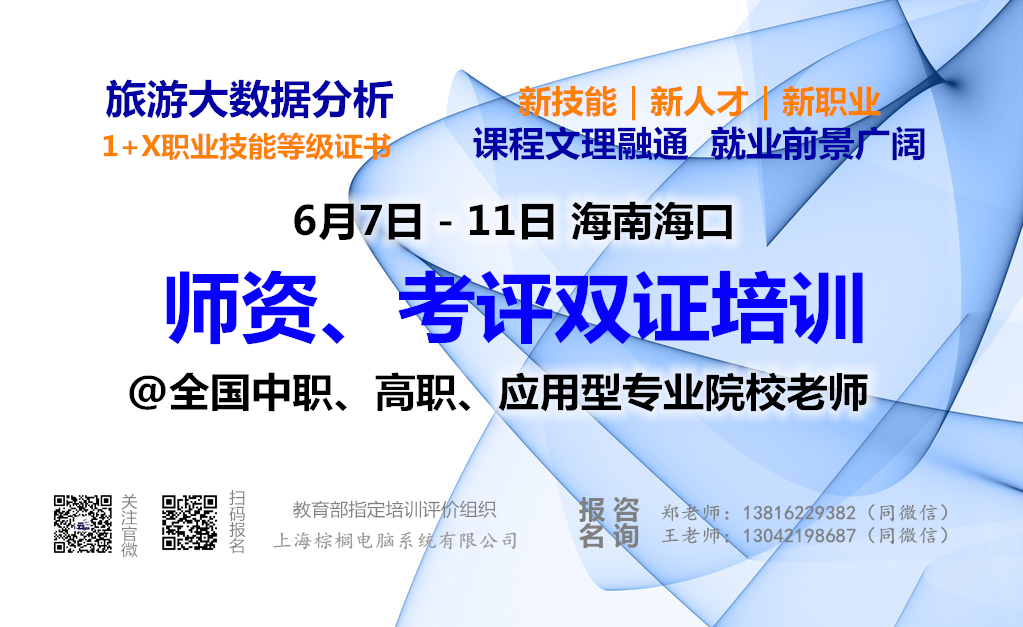 旅游大数据分析
1+X职业技能等级证书

新技能｜新人才｜新职业
课程文理融通 就业前景广阔

6月7日 - 11日 海南海口

师资、考评双证培训

@全国中职、高职、应用型专业院校老师

关注官微

扫码报名

教育部指定培训评价组织
上海棕榈电脑系统有限公司

报名咨询
郑老师：13816229382（同微信）
王老师：13042198687（同微信）